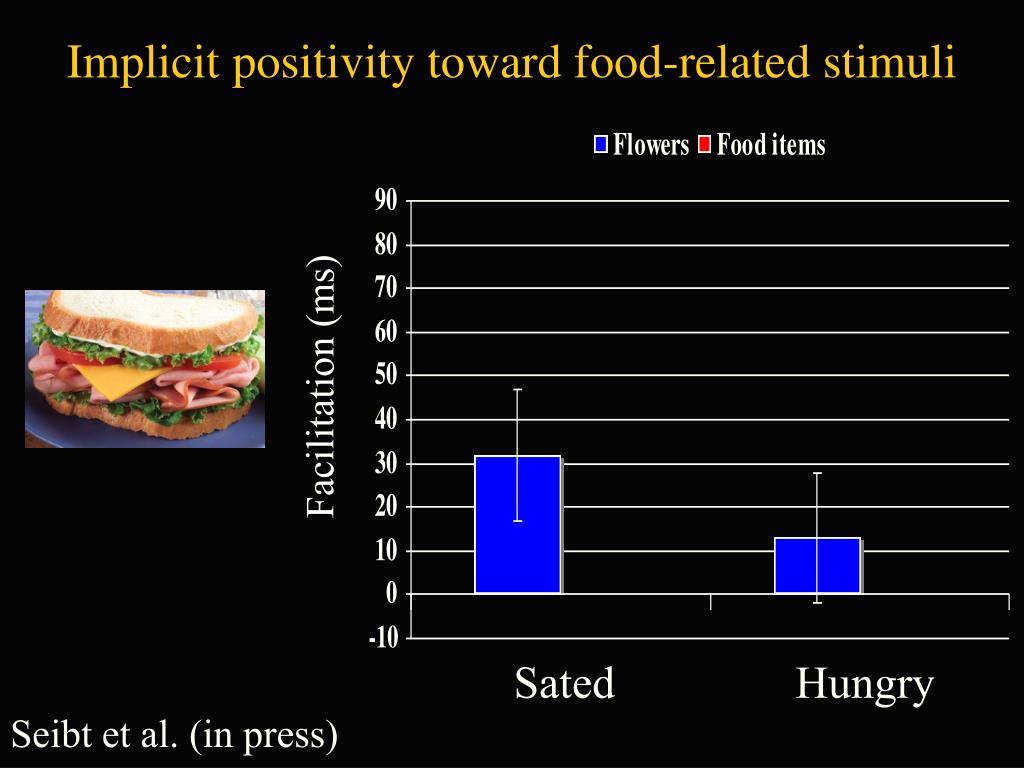 Implicit positivity toward food-related stimuli

Flowers Food items

Facilitation (ms)

90
80
70
60
50
40
30
20
10
0
-10

Sated
Hungry

Seibt et al. (in press)